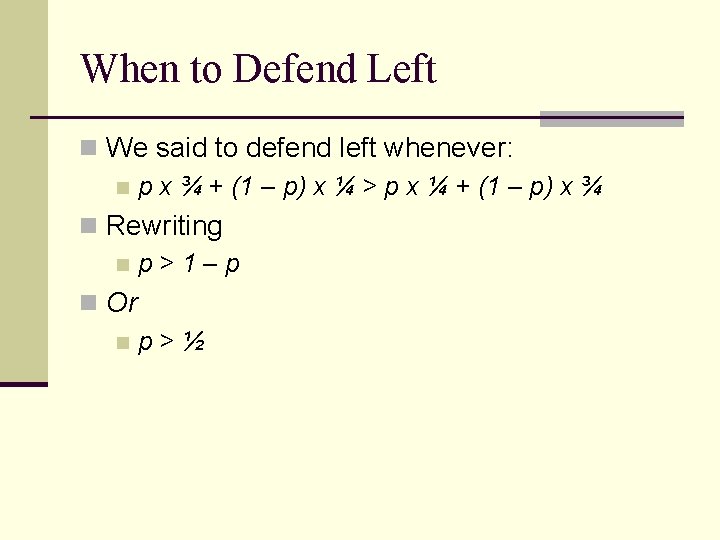 When to Defend Left

We said to defend left whenever:

$p \times \frac{3}{4} + (1 - p) \times \frac{1}{4} > p \times \frac{1}{4} + (1 - p) \times \frac{3}{4}$

Rewriting

$p > 1 - p$

Or

$p > \frac{1}{2}$